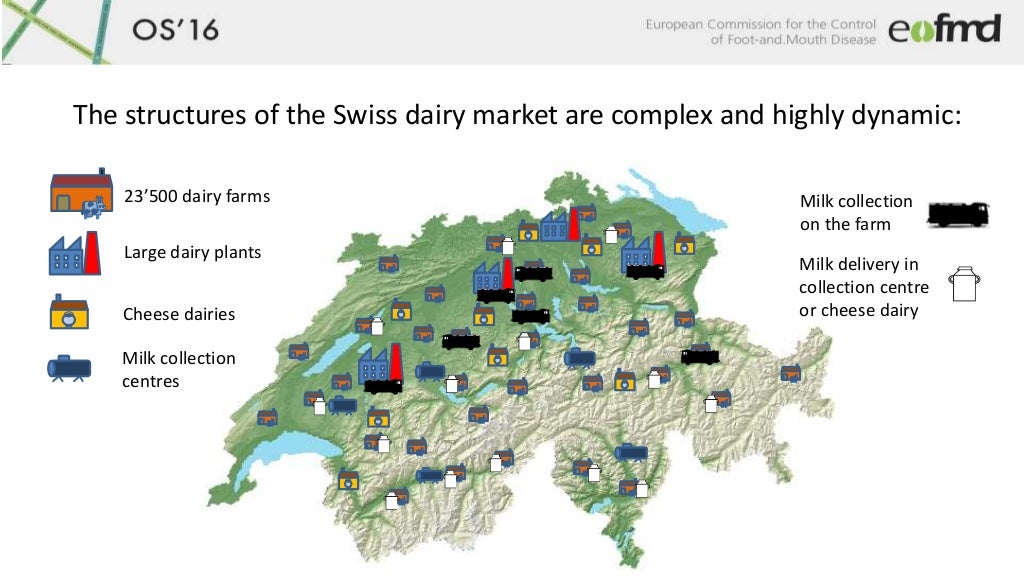 OS'16

European Commission for the Control of Foot-and.Mouth Disease eufmd

The structures of the Swiss dairy market are complex and highly dynamic:

23'500 dairy farms

Large dairy plants

Cheese dairies

Milk collection centres

Milk collection on the farm

Milk delivery in collection centre or cheese dairy